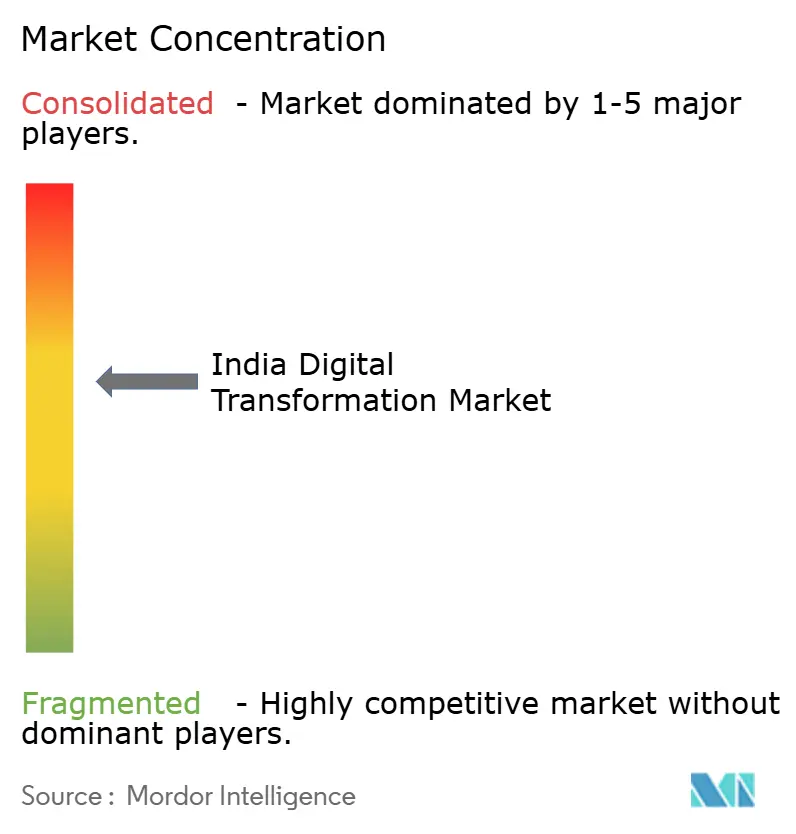 Market Concentration

Consolidated - Market dominated by 1-5 major players.

India Digital Transformation Market

Fragmented - Highly competitive market without dominant players.

Source : Mordor Intelligence